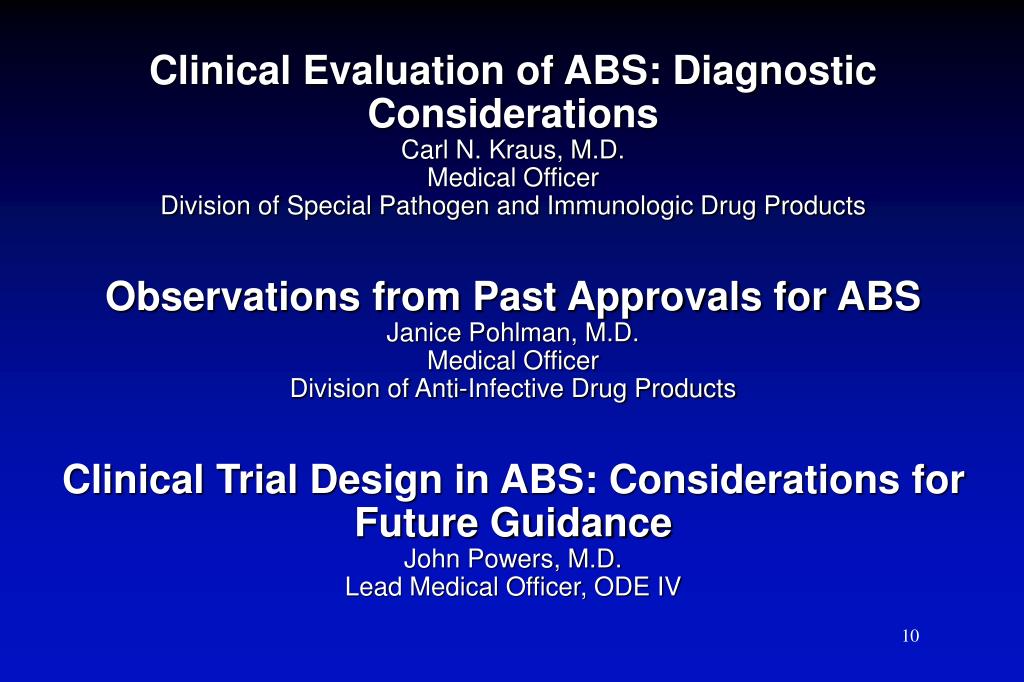 Clinical Evaluation of ABS: Diagnostic Considerations
Carl N. Kraus, M.D.
Medical Officer
Division of Special Pathogen and Immunologic Drug Products

Observations from Past Approvals for ABS
Janice Pohlman, M.D.
Medical Officer
Division of Anti-Infective Drug Products

Clinical Trial Design in ABS: Considerations for Future Guidance
John Powers, M.D.
Lead Medical Officer, ODE IV

10